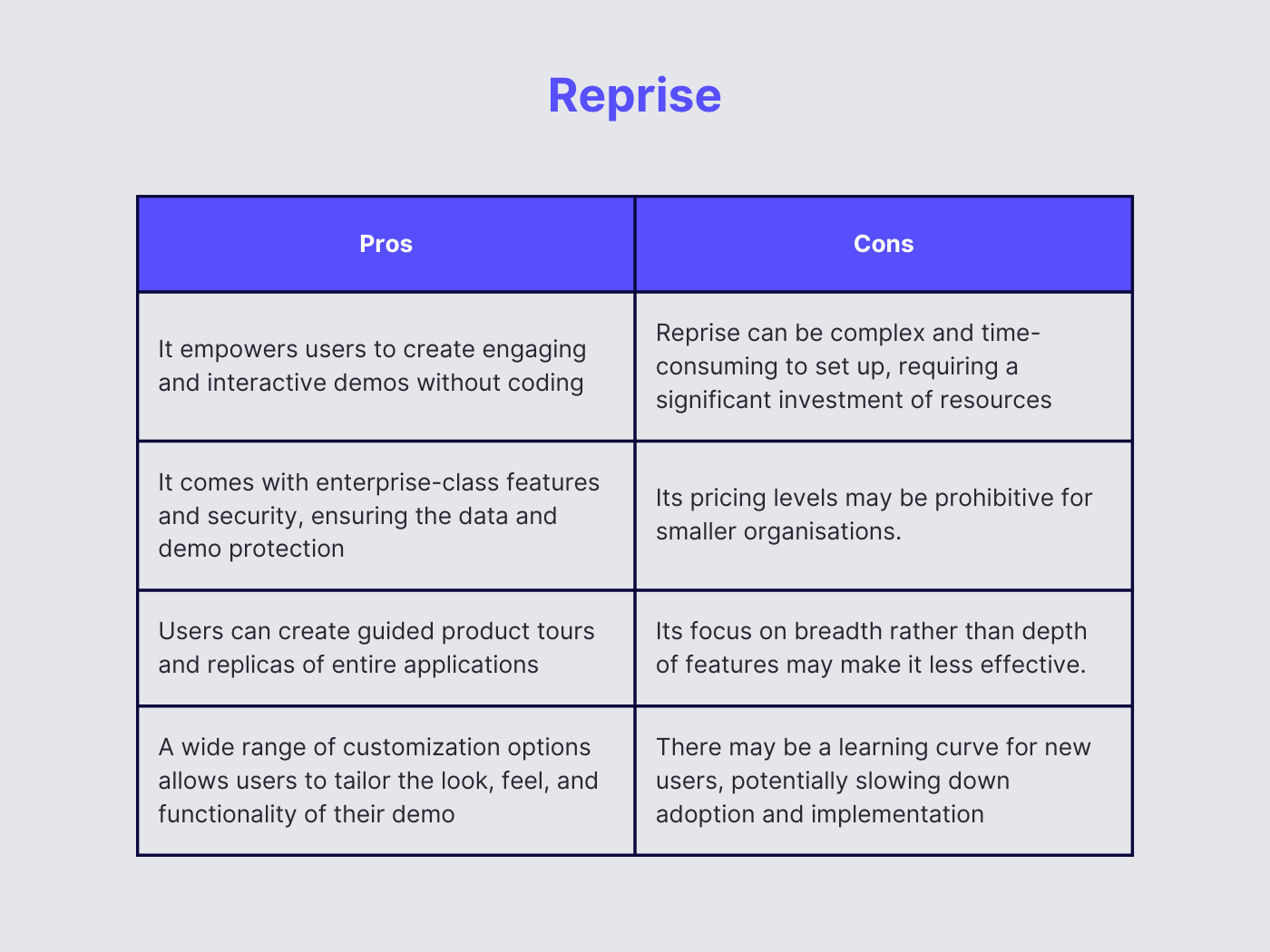 Reprise

| Pros | Cons |
|---|---|
| It empowers users to create engaging and interactive demos without coding | Reprise can be complex and time-consuming to set up, requiring a significant investment of resources |
| It comes with enterprise-class features and security, ensuring the data and demo protection | Its pricing levels may be prohibitive for smaller organisations. |
| Users can create guided product tours and replicas of entire applications | Its focus on breadth rather than depth of features may make it less effective. |
| A wide range of customization options allows users to tailor the look, feel, and functionality of their demo | There may be a learning curve for new users, potentially slowing down adoption and implementation |